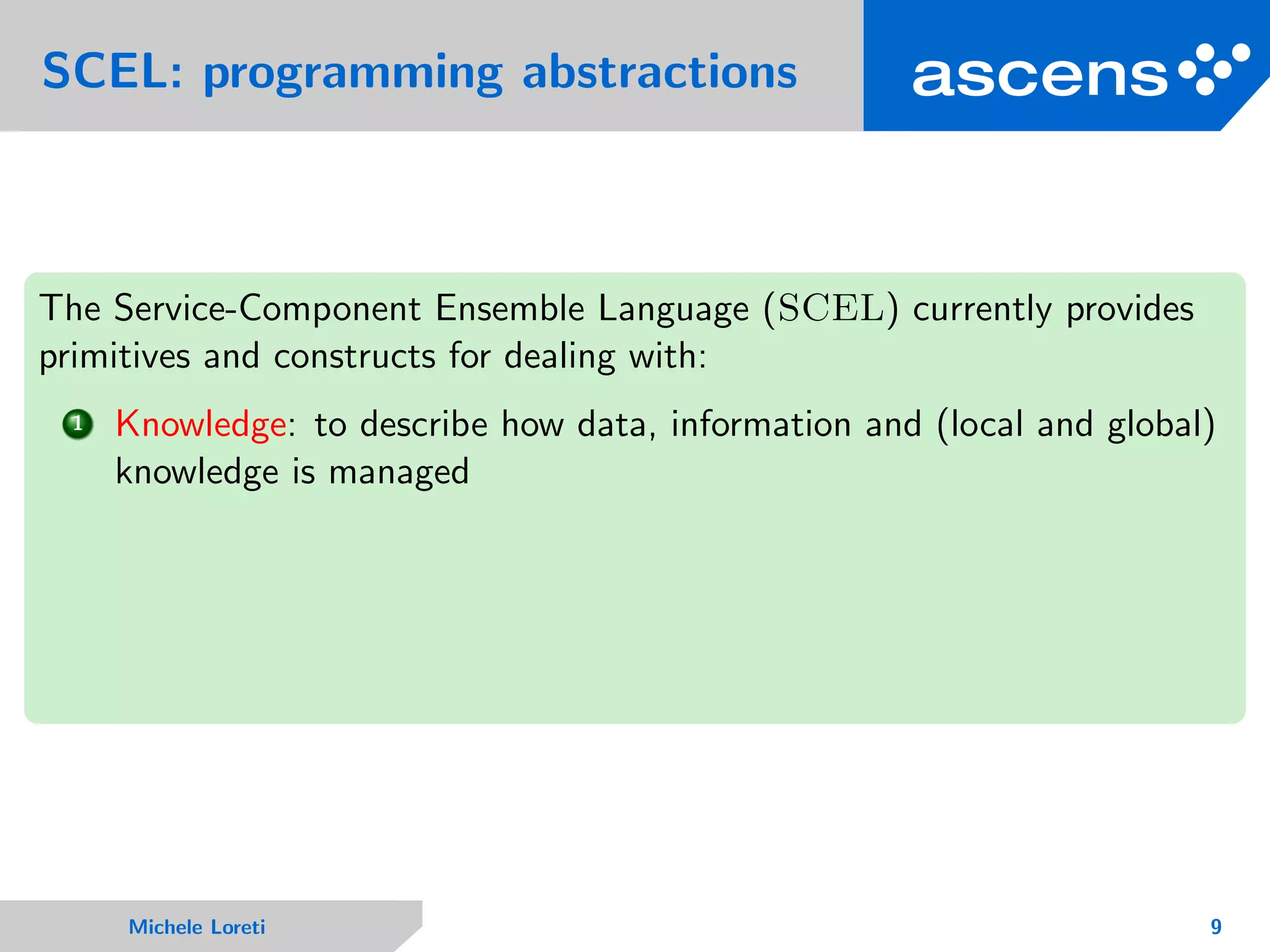 SCEL: programming abstractions

ascens

The Service-Component Ensemble Language (SCEL) currently provides primitives and constructs for dealing with:

1 Knowledge: to describe how data, information and (local and global) knowledge is managed

Michele Loreti

9